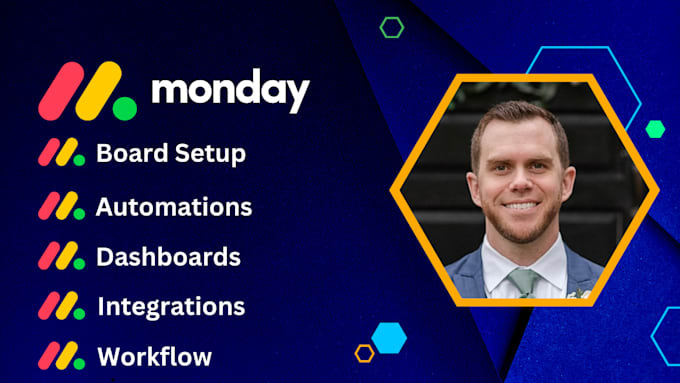 monday

Board Setup

Automations

Dashboards

Integrations

Workflow